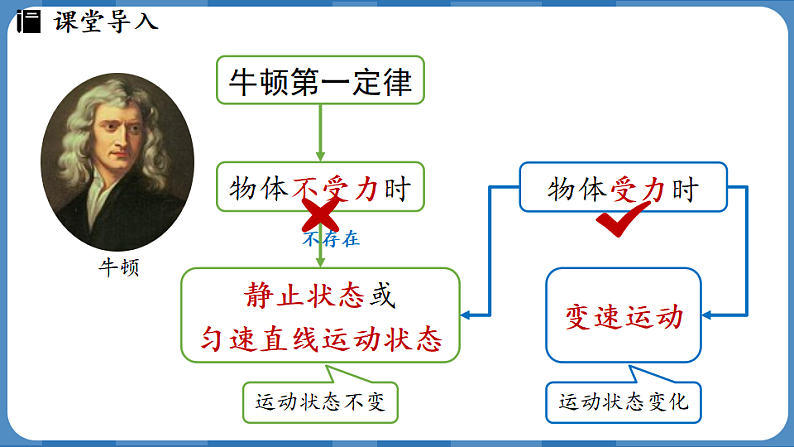 课堂导入

牛顿

牛顿第一定律

物体不受力时

不存在

静止状态或
匀速直线运动状态

运动状态不变

物体受力时

变速运动

运动状态变化